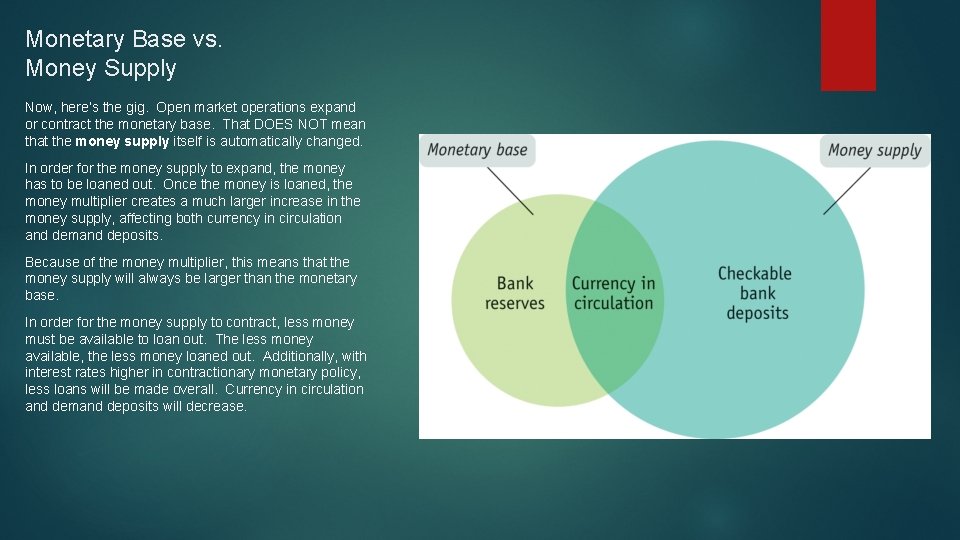 Monetary Base vs. Money Supply

Now, here's the gig. Open market operations expand or contract the monetary base. That DOES NOT mean that the money supply itself is automatically changed.

In order for the money supply to expand, the money has to be loaned out. Once the money is loaned, the money multiplier creates a much larger increase in the money supply, affecting both currency in circulation and demand deposits.

Because of the money multiplier, this means that the money supply will always be larger than the monetary base.

In order for the money supply to contract, less money must be available to loan out. The less money available, the less money loaned out. Additionally, with interest rates higher in contractionary monetary policy, less loans will be made overall. Currency in circulation and demand deposits will decrease.

Monetary base

Money supply

Bank reserves

Currency in circulation

Checkable bank deposits